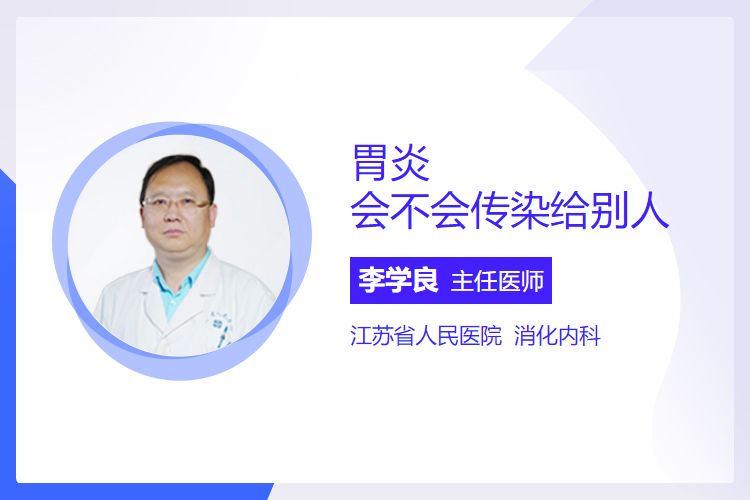 胃炎
会不会传染给别人

李学良 主任医师

江苏省人民医院 消化内科